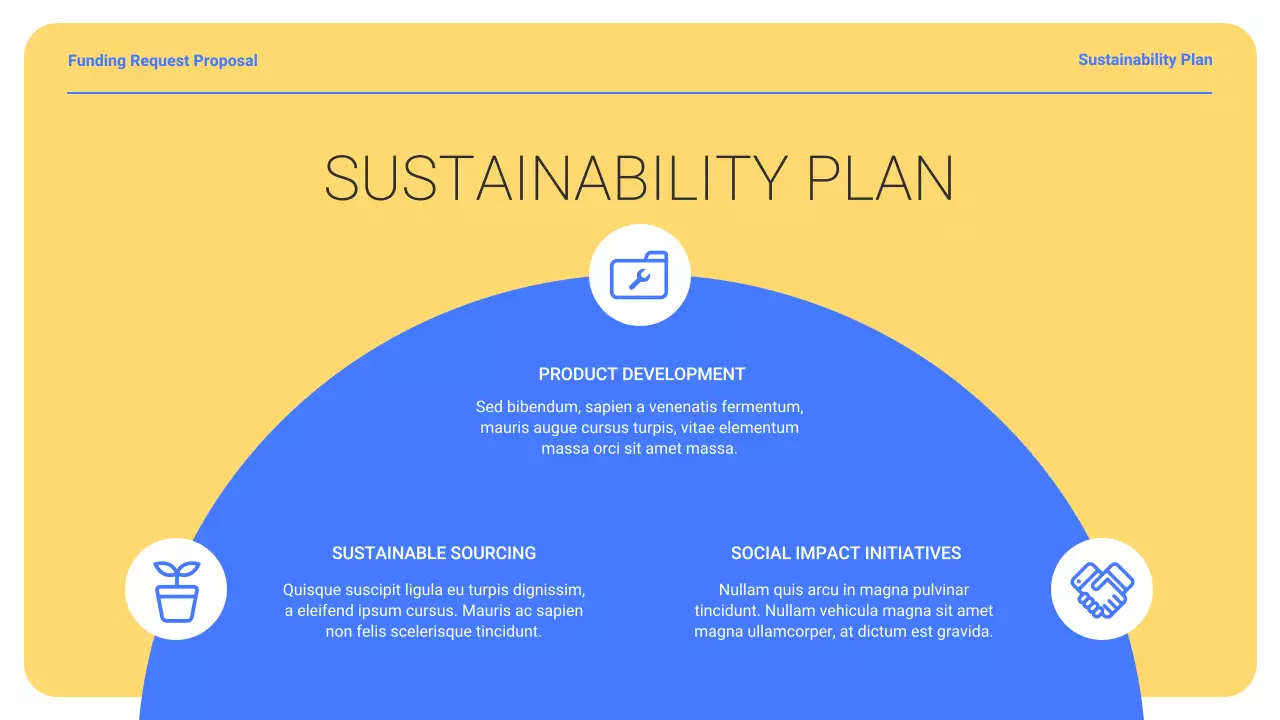 Funding Request Proposal

Sustainability Plan

SUSTAINABILITY PLAN

PRODUCT DEVELOPMENT

Sed bibendum, sapien a venenatis fermentum, mauris augue cursus turpis, vitae elementum massa orci sit amet massa.

SUSTAINABLE SOURCING

Quisque suscipit ligula eu turpis dignissim, a eleifend ipsum cursus. Mauris ac sapien non felis scelerisque tincidunt.

SOCIAL IMPACT INITIATIVES

Nullam quis arcu in magna pulvinar tincidunt. Nullam vehicula magna sit amet magna ullamcorper, at dictum est gravida.